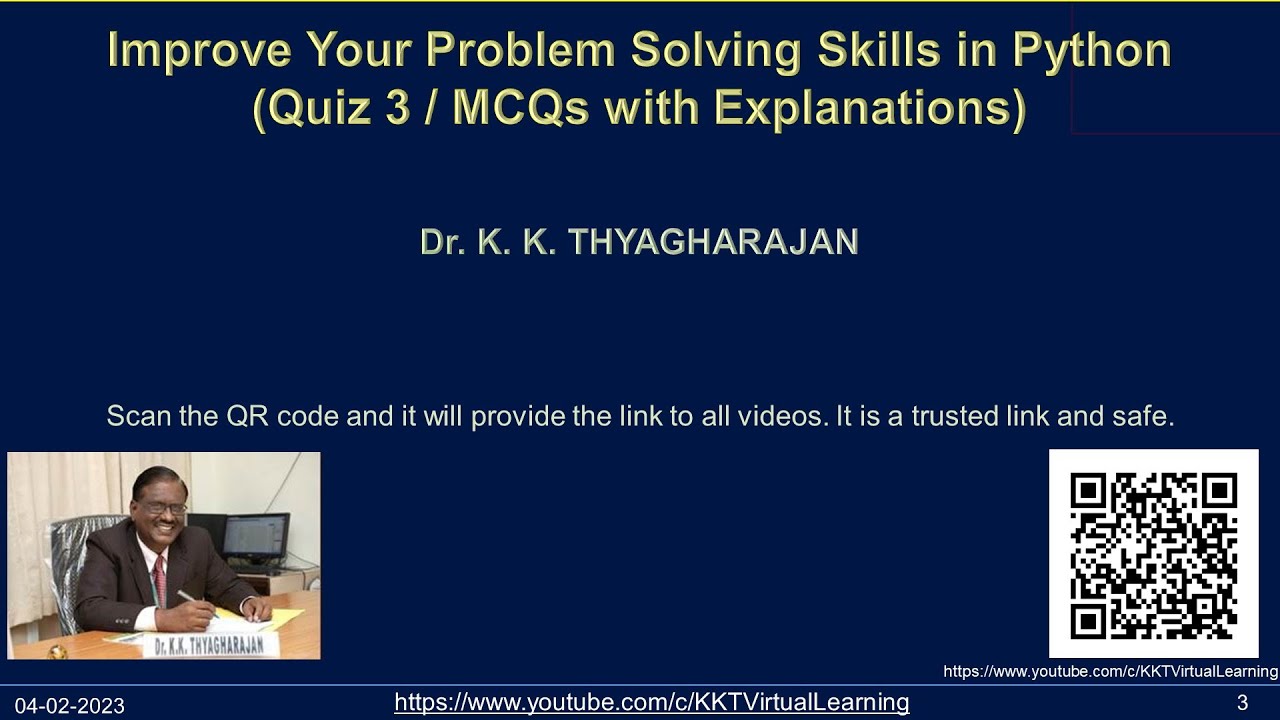 Improve Your Problem Solving Skills in Python
(Quiz 3 / MCQs with Explanations)

Dr. K. K. THYAGHARAJAN

Scan the QR code and it will provide the link to all videos. It is a trusted link and safe.

Dr. K.K. THYAGHARAJAN

https://www.youtube.com/c/KKTVirtualLearning

04-02-2023

https://www.youtube.com/c/KKTVirtualLearning

3